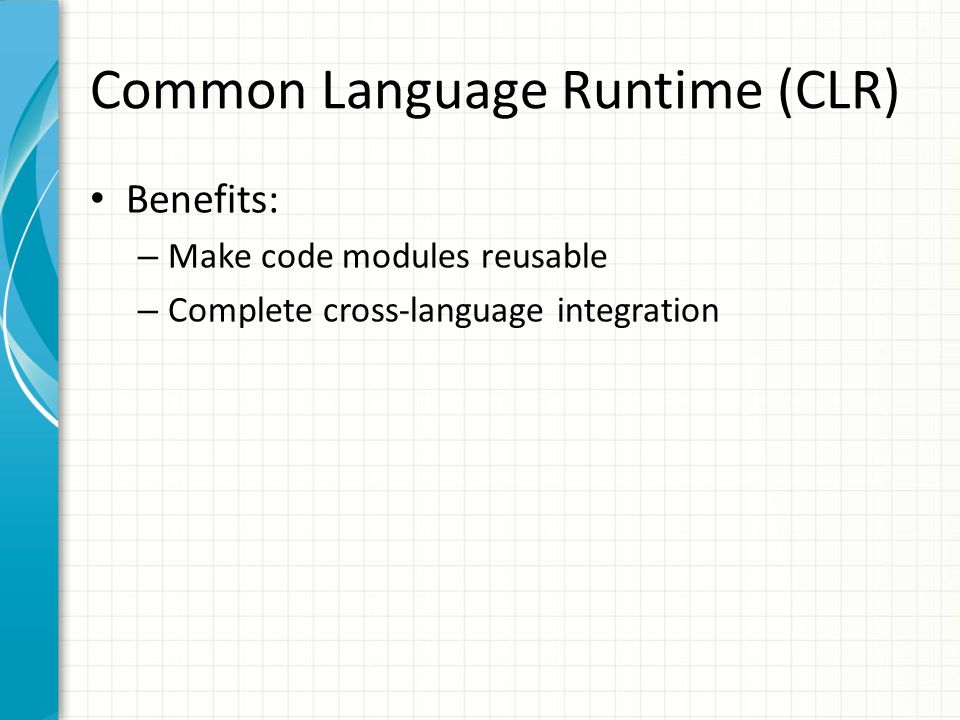 Common Language Runtime (CLR)

• Benefits:
– Make code modules reusable
– Complete cross-language integration